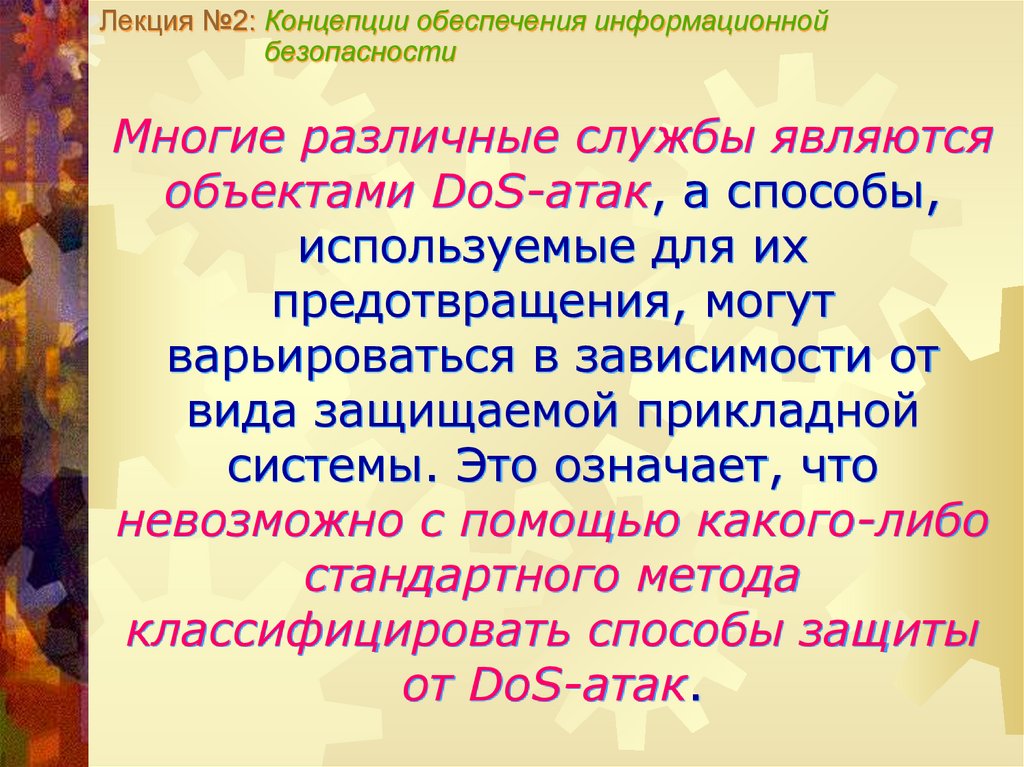 Лекция №2: Концепции обеспечения информационной безопасности

Многие различные службы являются объектами DoS-атак, а способы, используемые для их предотвращения, могут варьироваться в зависимости от вида защищаемой прикладной системы. Это означает, что невозможно с помощью какого-либо стандартного метода классифицировать способы защиты от DoS-атак.